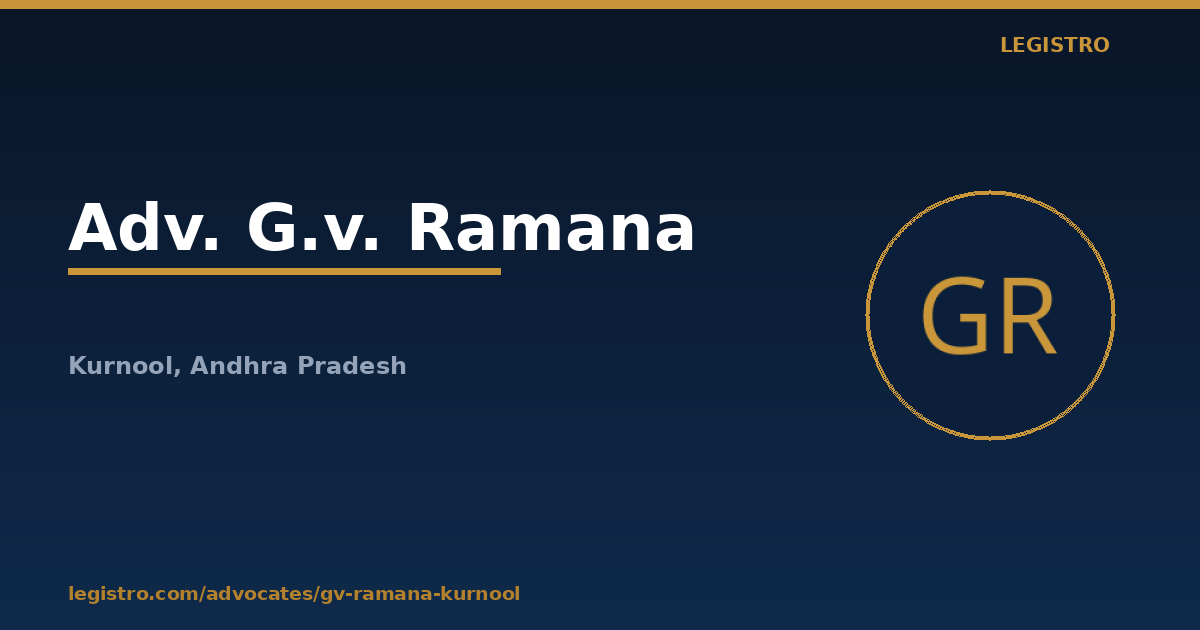 LEGISTRO

Adv. G.v. Ramana

GR

Kurnool, Andhra Pradesh

legistro.com/advocates/gv-ramana-kurnool